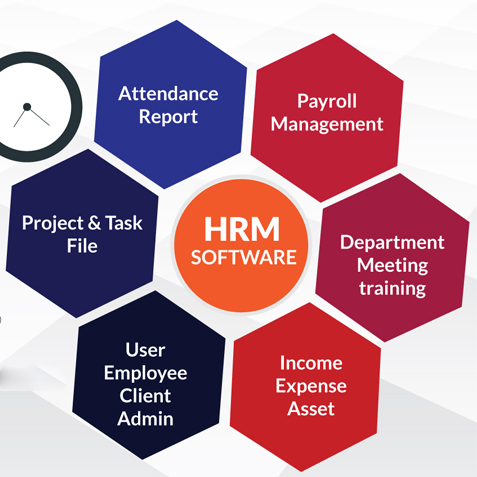 Attendance Report

Payroll Management

Project & Task File

HRM SOFTWARE

Department Meeting training

User Employee Client Admin

Income Expense Asset